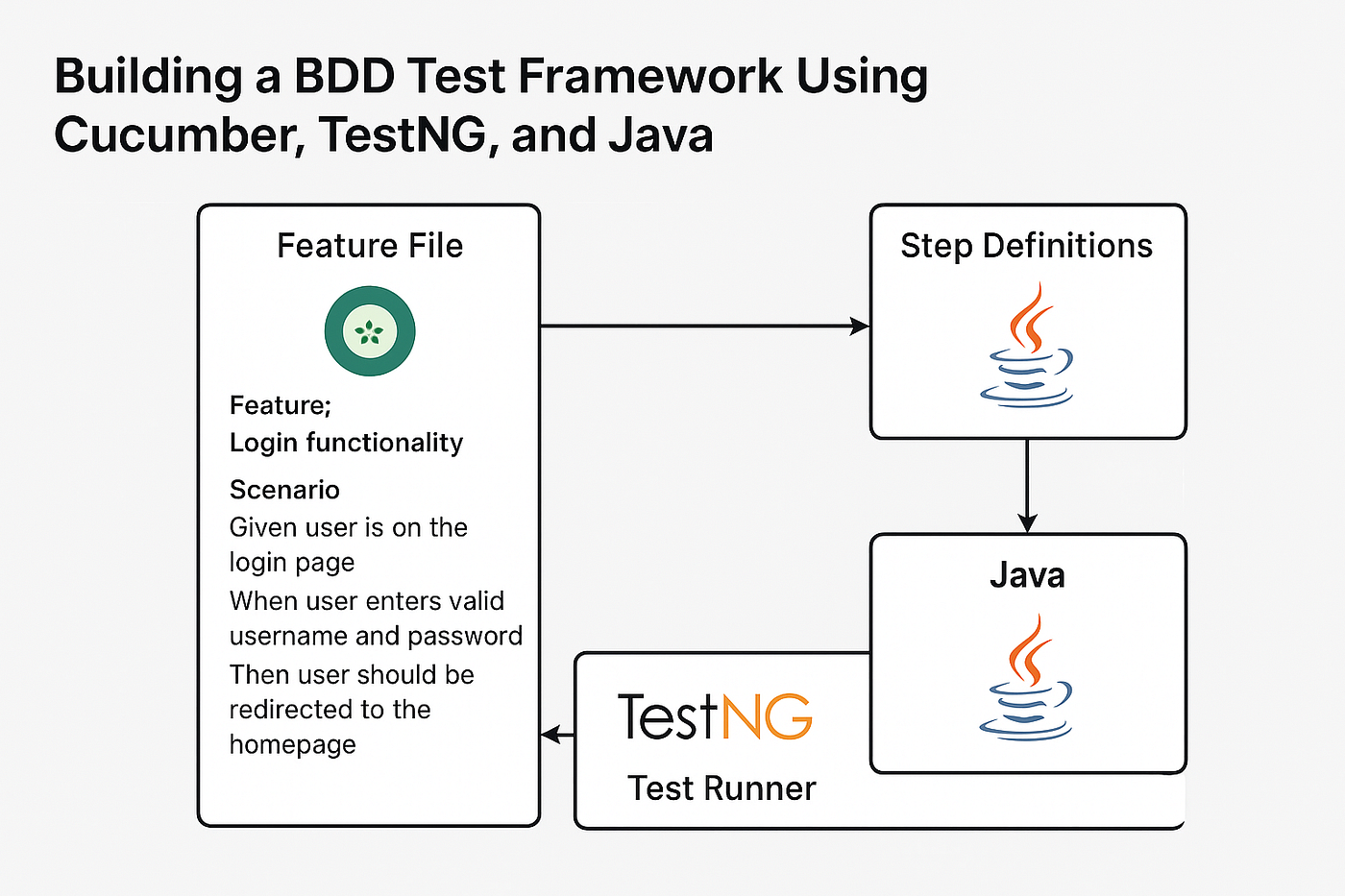 Building a BDD Test Framework Using Cucumber, TestNG, and Java

Feature File

Feature;
Login functionality

Scenario
Given user is on the login page
When user enters valid username and password
Then user should be redirected to the homepage

Step Definitions

Java

TestNG
Test Runner